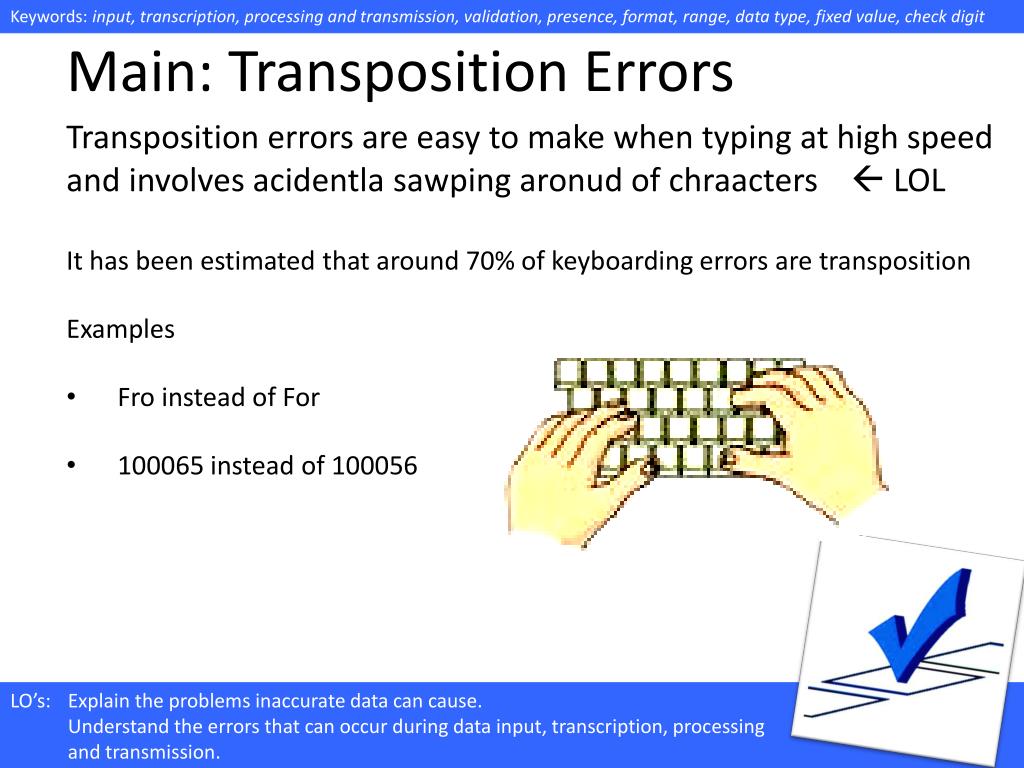 Keywords: input, transcription, processing and transmission, validation, presence, format, range, data type, fixed value, check digit

Main: Transposition Errors

Transposition errors are easy to make when typing at high speed and involves acidentla sawping aronud of chraacters ← LOL

It has been estimated that around 70% of keyboarding errors are transposition

Examples

• Fro instead of For

• 100065 instead of 100056

LO's: Explain the problems inaccurate data can cause.
Understand the errors that can occur during data input, transcription, processing and transmission.